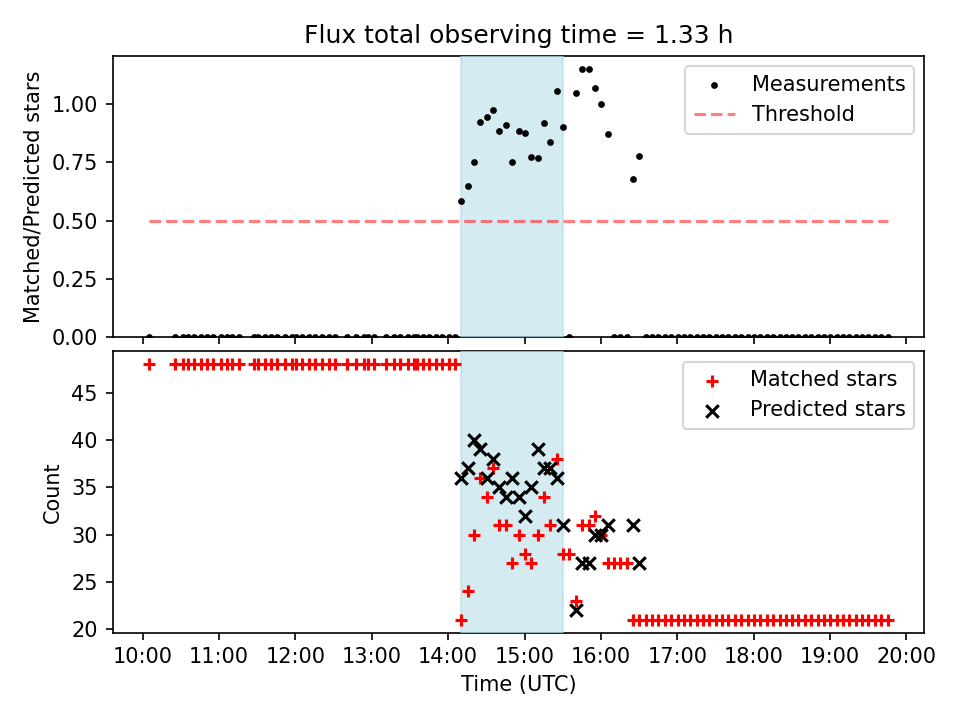 Flux total observing time = 1.33 h

Matched/Predicted stars

1.00
0.75
0.50
0.25
0.00

Measurements
Threshold

Count

45
40
35
30
25
20

Matched stars
Predicted stars

10:00 11:00 12:00 13:00 14:00 15:00 16:00 17:00 18:00 19:00 20:00

Time (UTC)